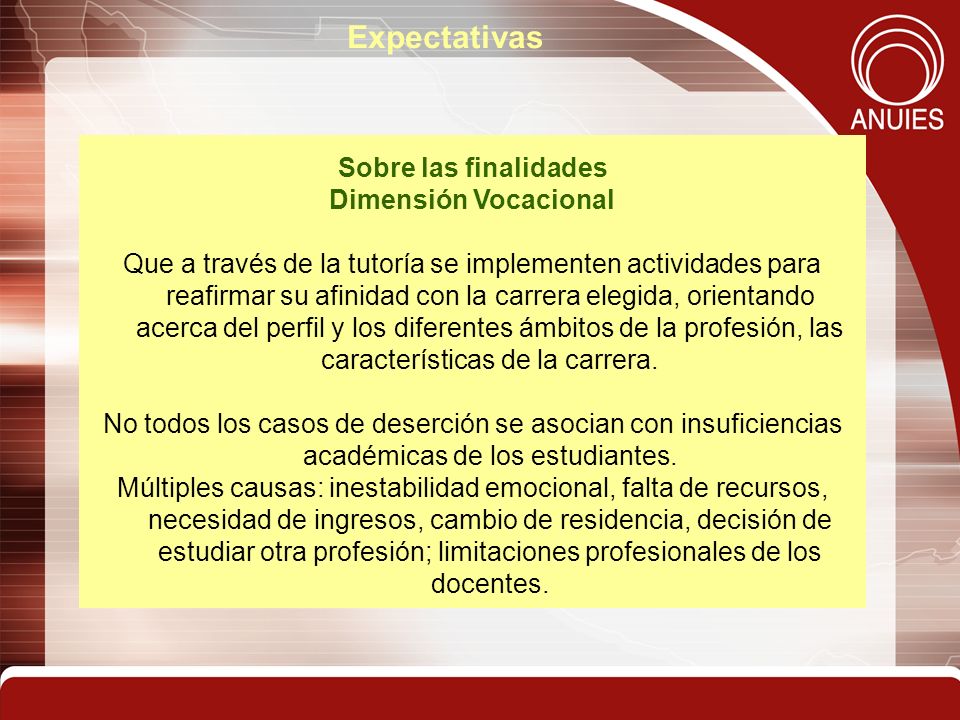 Expectativas

ANUIES

Sobre las finalidades
Dimensión Vocacional

Que a través de la tutoría se implementen actividades para reafirmar su afinidad con la carrera elegida, orientando acerca del perfil y los diferentes ámbitos de la profesión, las características de la carrera.

No todos los casos de deserción se asocian con insuficiencias académicas de los estudiantes.
Múltiples causas: inestabilidad emocional, falta de recursos, necesidad de ingresos, cambio de residencia, decisión de estudiar otra profesión; limitaciones profesionales de los docentes.